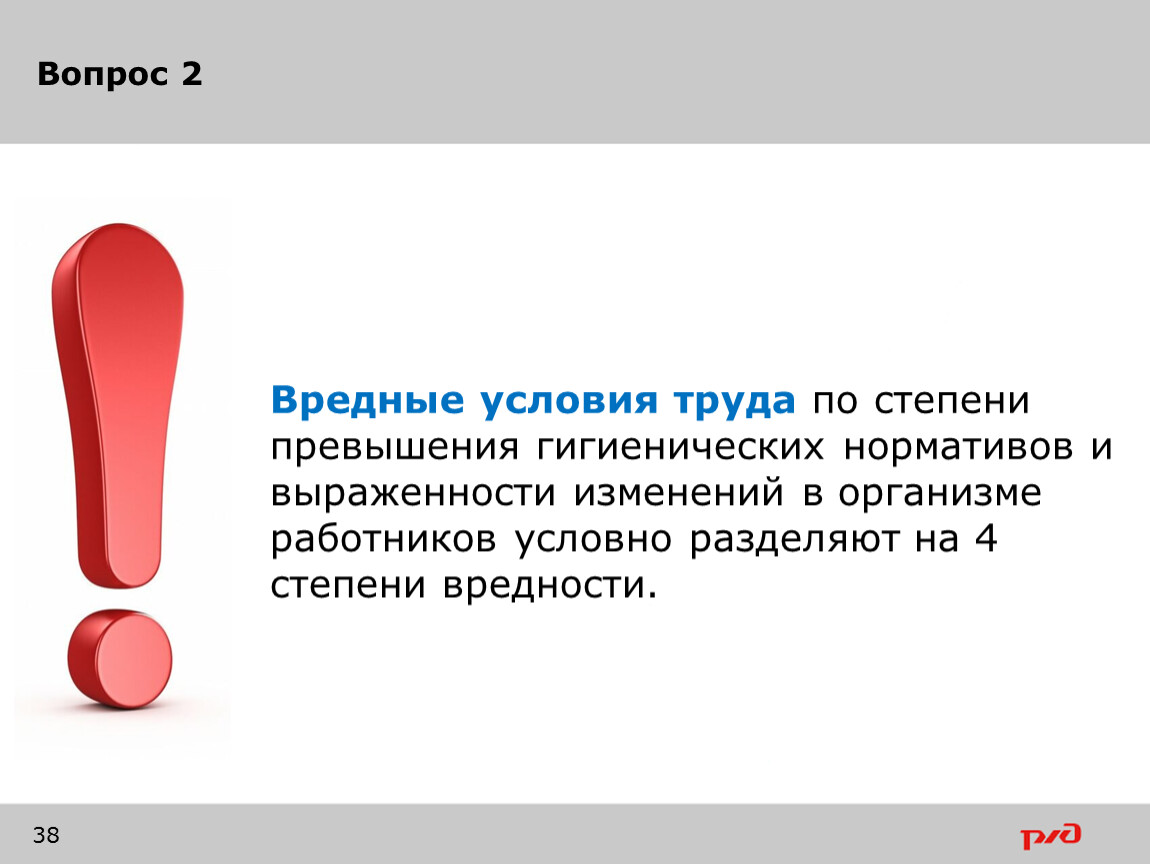 Вопрос 2

Вредные условия труда по степени превышения гигиенических нормативов и выраженности изменений в организме работников условно разделяют на 4 степени вредности.

38

РЖД